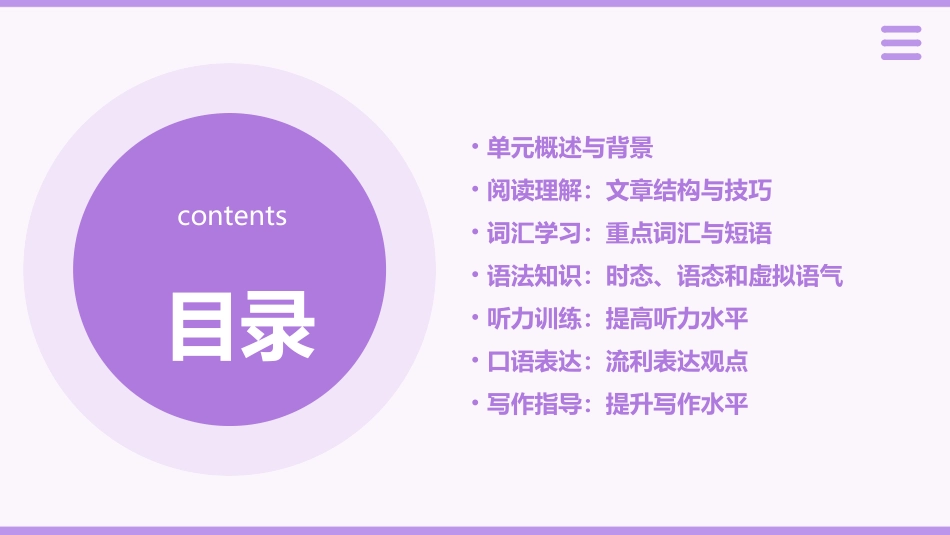 contents

目录

• 单元概述与背景
• 阅读理解：文章结构与技巧
• 词汇学习：重点词汇与短语
• 语法知识：时态、语态和虚拟语气
• 听力训练：提高听力水平
• 口语表达：流利表达观点
• 写作指导：提升写作水平